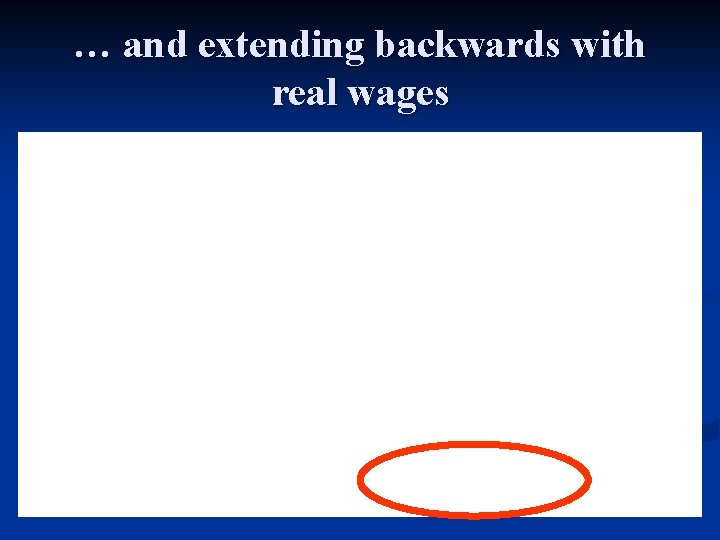 … and extending backwards with real wages